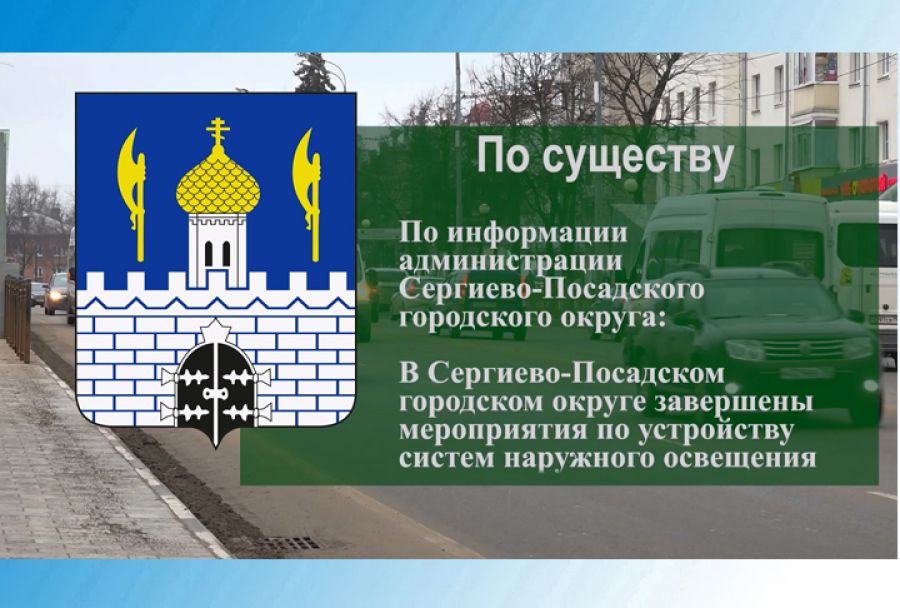 По существу

По информации администрации Сергиево-Посадского городского округа:

В Сергиево-Посадском городском округе завершены мероприятия по устройству систем наружного освещения